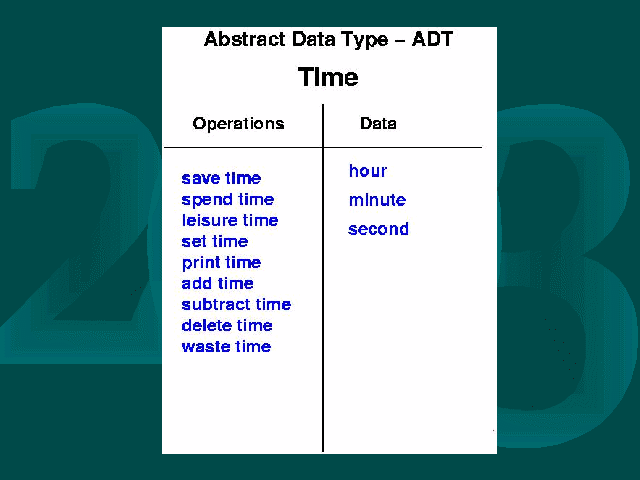 Abstract Data Type – ADT

Time

| Operations | Data |
|---|---|
| save time | hour |
| spend time | minute |
| leisure time | second |
| set time | |
| print time | |
| add time | |
| subtract time | |
| delete time | |
| waste time | |